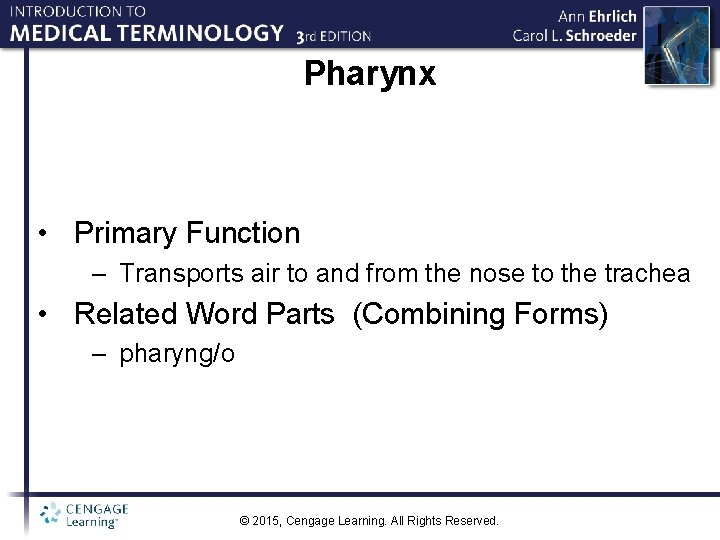 INTRODUCTION TO
MEDICAL TERMINOLOGY 3rd EDITION

Ann Ehrlich
Carol L. Schroeder

Pharynx

• Primary Function
 – Transports air to and from the nose to the trachea
• Related Word Parts (Combining Forms)
 – pharyng/o

CENGAGE Learning™

© 2015, Cengage Learning. All Rights Reserved.